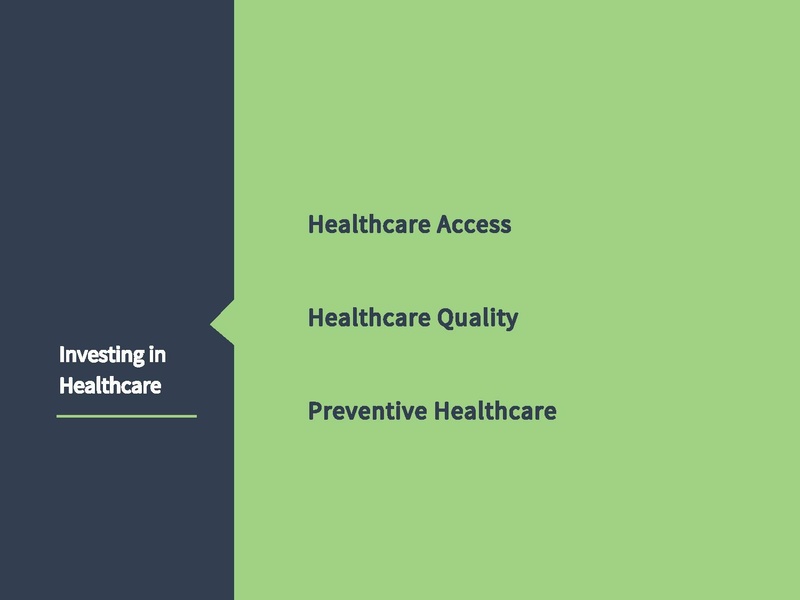 Investing in Healthcare

Healthcare Access

Healthcare Quality

Preventive Healthcare